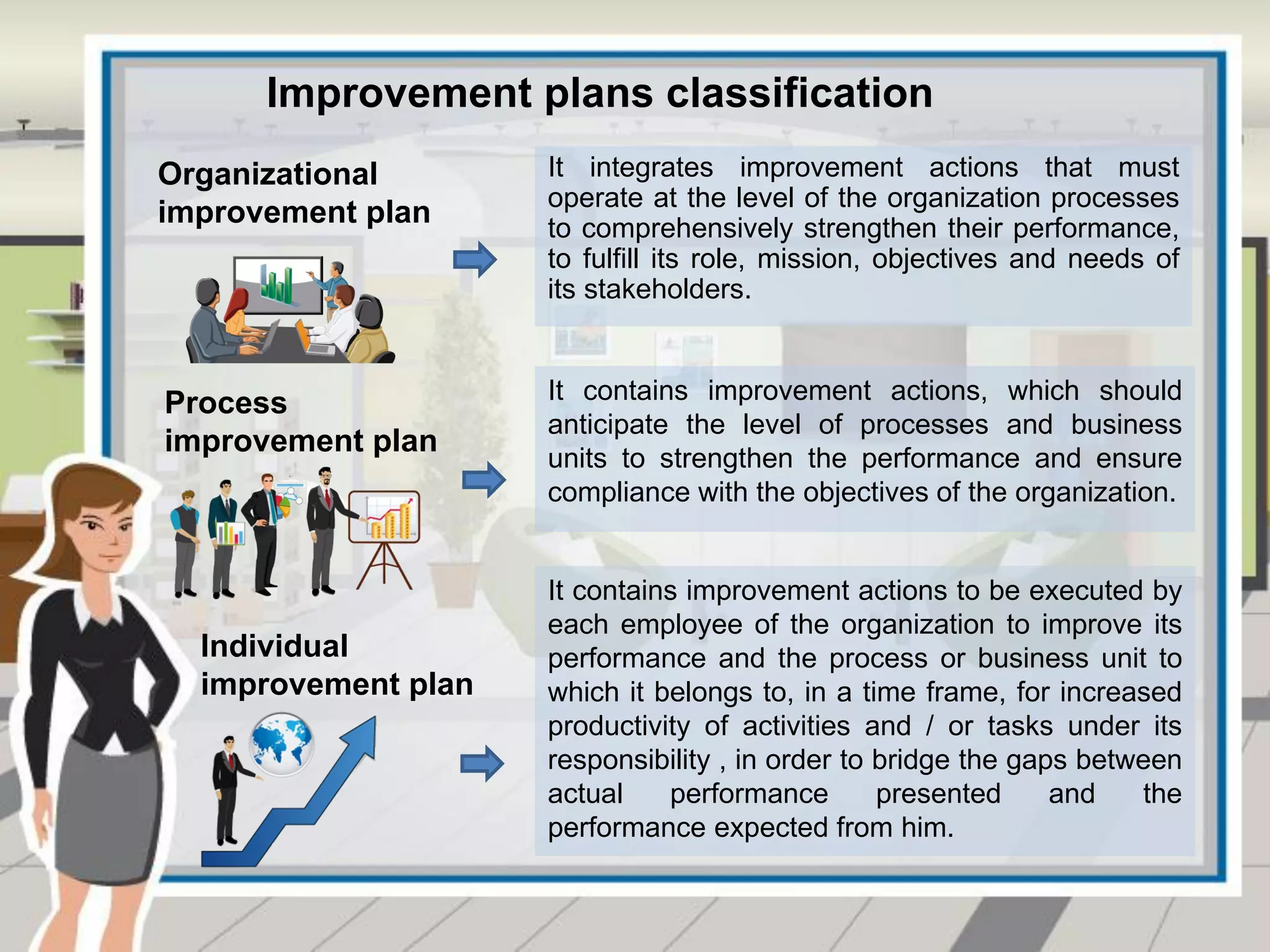 Improvement plans classification

Organizational improvement plan

It integrates improvement actions that must operate at the level of the organization processes to comprehensively strengthen their performance, to fulfill its role, mission, objectives and needs of its stakeholders.

Process improvement plan

It contains improvement actions, which should anticipate the level of processes and business units to strengthen the performance and ensure compliance with the objectives of the organization.

Individual improvement plan

It contains improvement actions to be executed by each employee of the organization to improve its performance and the process or business unit to which it belongs to, in a time frame, for increased productivity of activities and / or tasks under its responsibility , in order to bridge the gaps between actual performance presented and the performance expected from him.